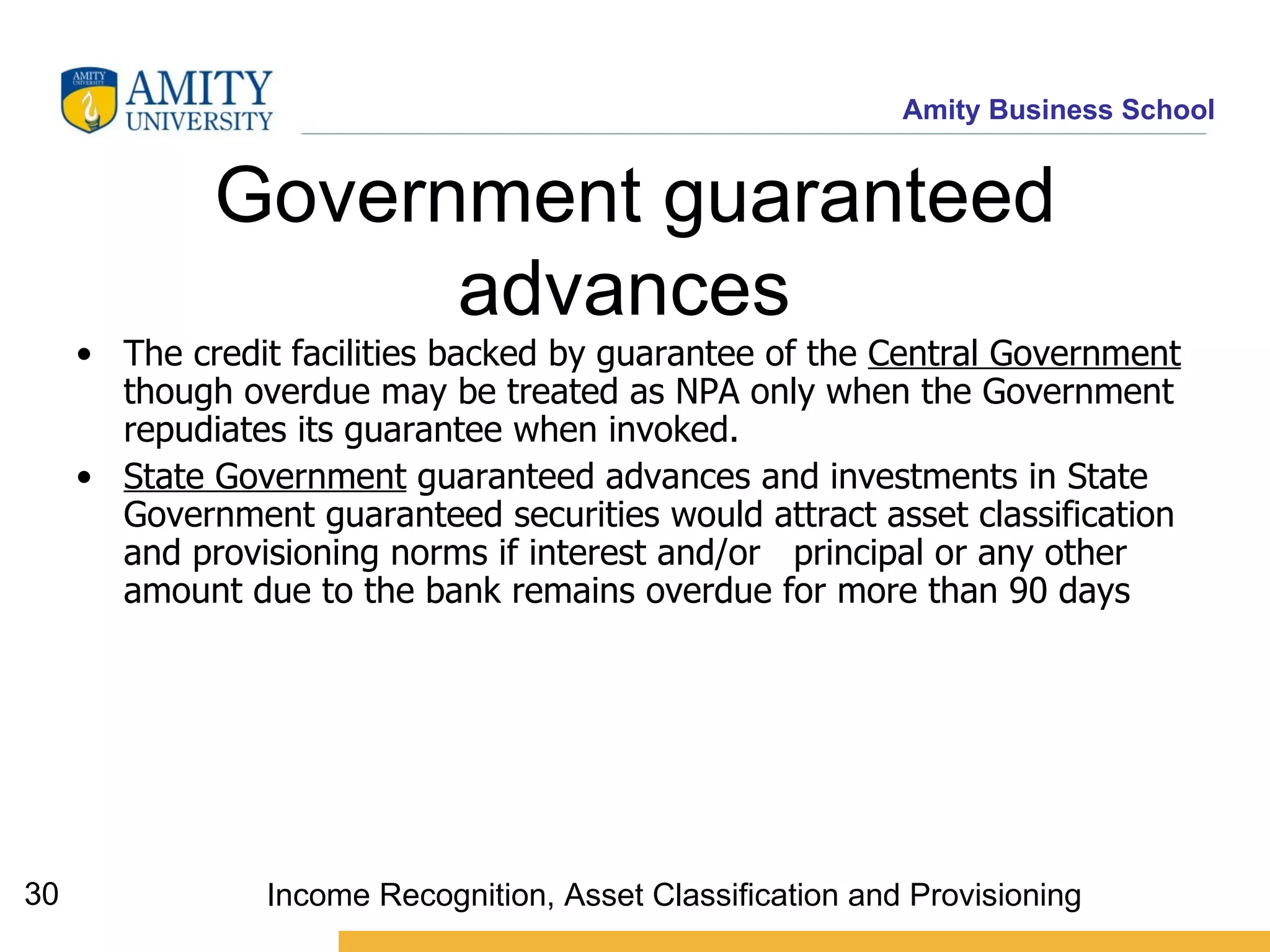 AMITY UNIVERSITY

AMITY UNIVERSITY

Amity Business School

Government guaranteed advances

• The credit facilities backed by guarantee of the Central Government though overdue may be treated as NPA only when the Government repudiates its guarantee when invoked.

• State Government guaranteed advances and investments in State Government guaranteed securities would attract asset classification and provisioning norms if interest and/or principal or any other amount due to the bank remains overdue for more than 90 days

30

Income Recognition, Asset Classification and Provisioning